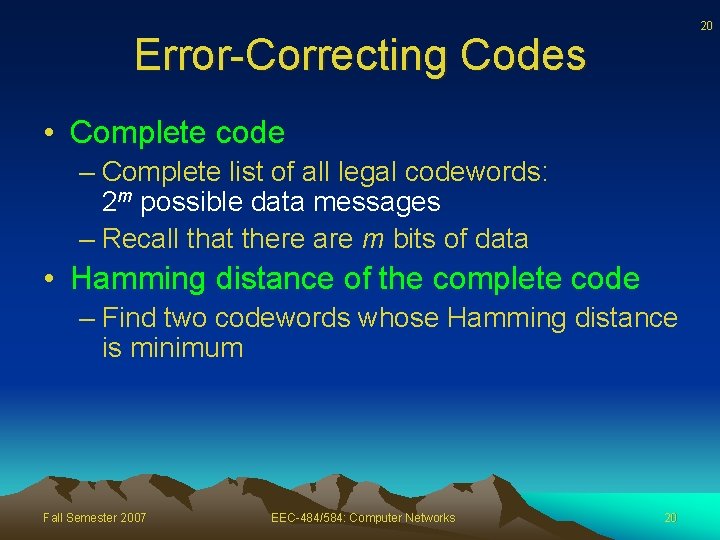 20

Error-Correcting Codes

• Complete code

– Complete list of all legal codewords: $2^m$ possible data messages

– Recall that there are $m$ bits of data

• Hamming distance of the complete code

– Find two codewords whose Hamming distance is minimum

Fall Semester 2007

EEC-484/584: Computer Networks

20